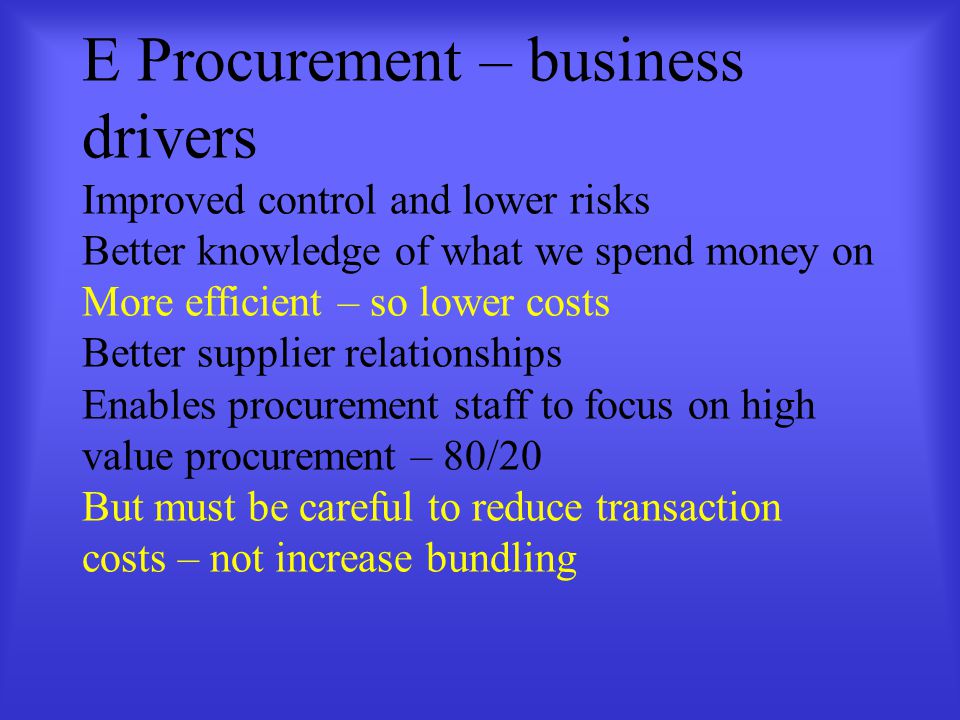 E Procurement – business drivers

Improved control and lower risks

Better knowledge of what we spend money on

More efficient – so lower costs

Better supplier relationships

Enables procurement staff to focus on high value procurement – 80/20

But must be careful to reduce transaction costs – not increase bundling